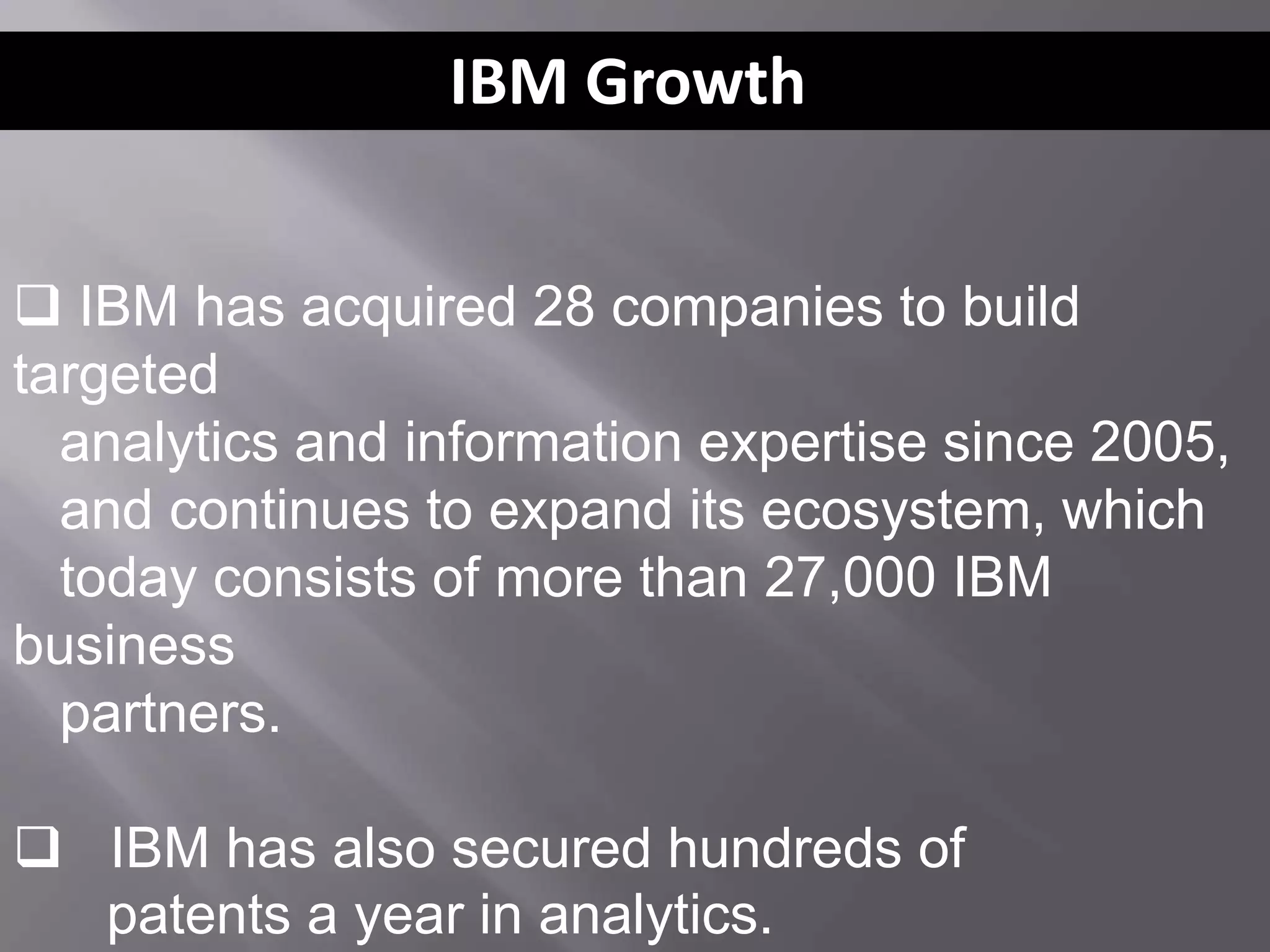 IBM Growth

❑ IBM has acquired 28 companies to build targeted analytics and information expertise since 2005, and continues to expand its ecosystem, which today consists of more than 27,000 IBM business partners.

❑ IBM has also secured hundreds of patents a year in analytics.